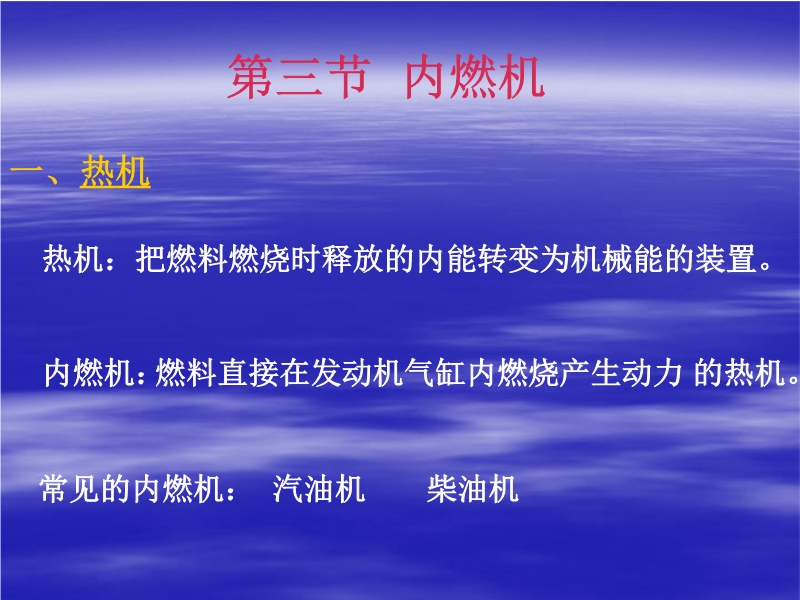 第三节 内燃机

一、热机

热机：把燃料燃烧时释放的内能转变为机械能的装置。

内燃机：燃料直接在发动机气缸内燃烧产生动力 的热机。

常见的内燃机： 汽油机 柴油机